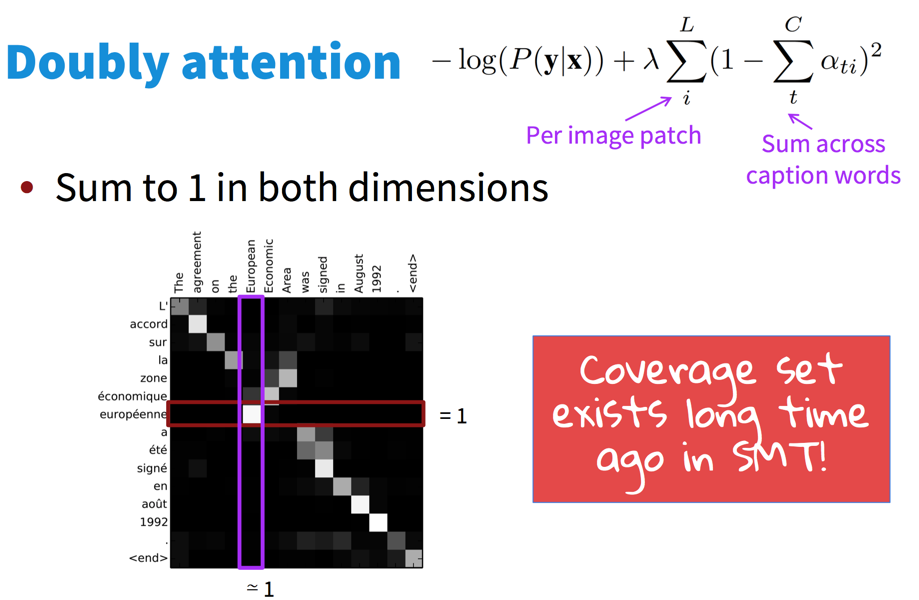 Doubly attention $-\log(P(\mathbf{y}|\mathbf{x})) + \lambda \sum_{i}^{L}(1 - \sum_{t}^{C} \alpha_{ti})^2$

Per image patch

Sum across caption words

• Sum to 1 in both dimensions

The agreement on the European Economic Area was signed in August 1992 . <end>

L' accord sur la zone économique européenne a été signé en août 1992 . <end>

= 1

≃ 1

Coverage set exists long time ago in SMT!